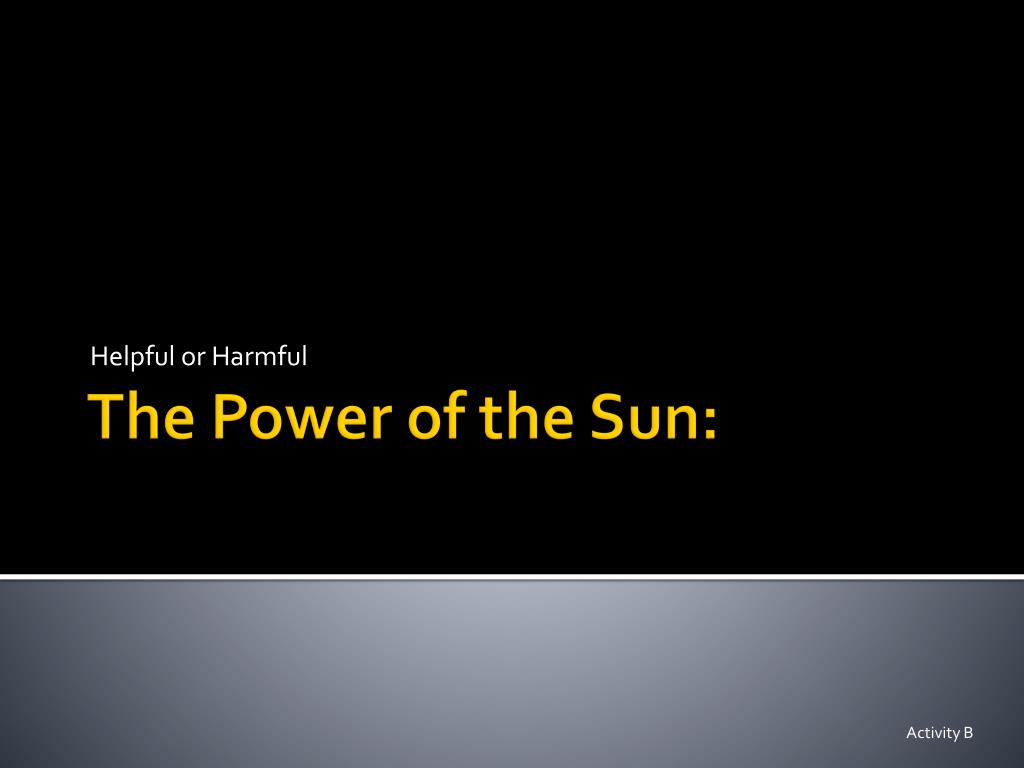 Helpful or Harmful

The Power of the Sun:

Activity B